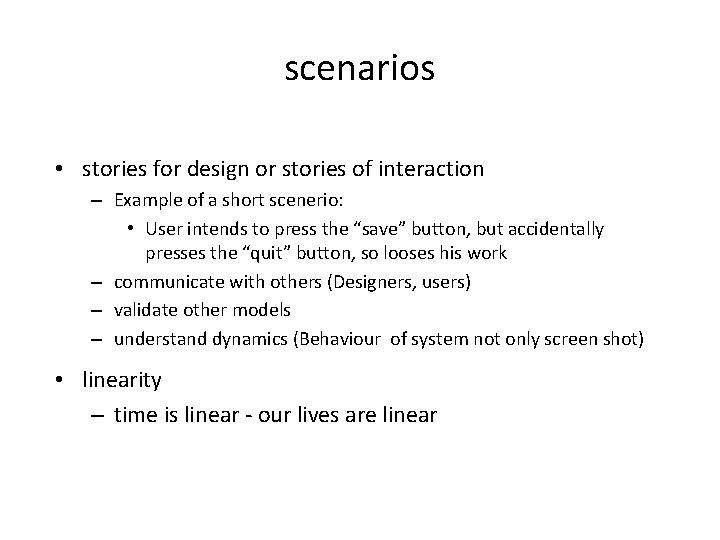 scenarios

• stories for design or stories of interaction
 – Example of a short scenerio:
  • User intends to press the “save” button, but accidentally presses the “quit” button, so looses his work
 – communicate with others (Designers, users)
 – validate other models
 – understand dynamics (Behaviour of system not only screen shot)

• linearity
 – time is linear - our lives are linear